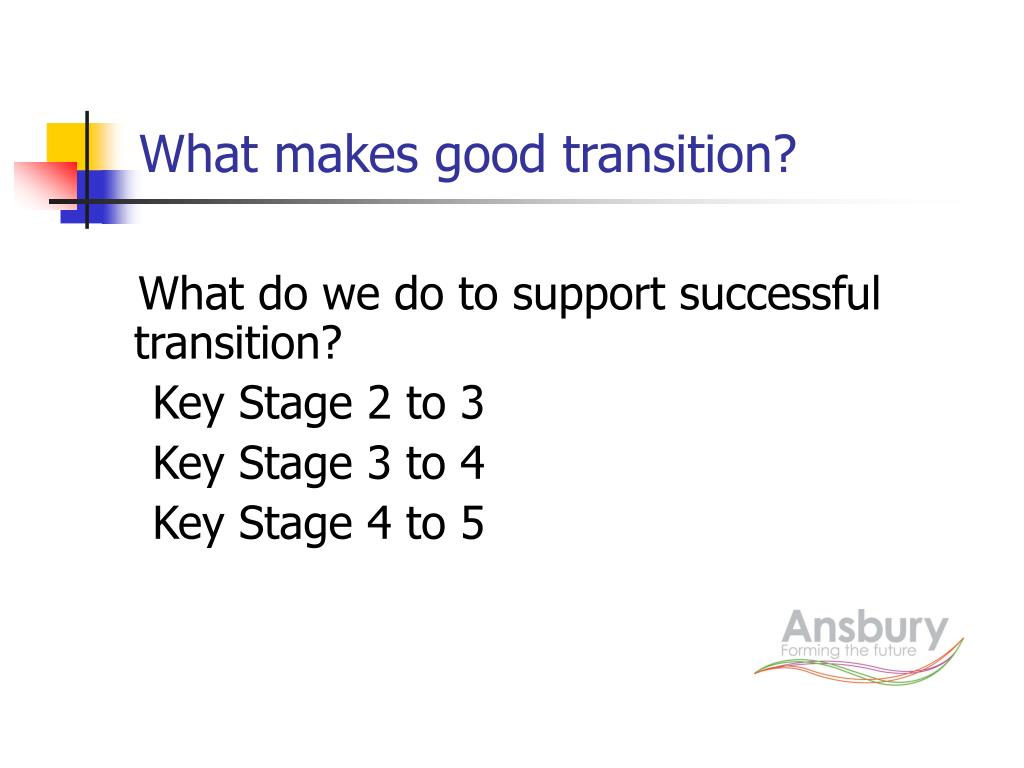 What makes good transition?

What do we do to support successful transition?

Key Stage 2 to 3

Key Stage 3 to 4

Key Stage 4 to 5

Ansbury
Forming the future